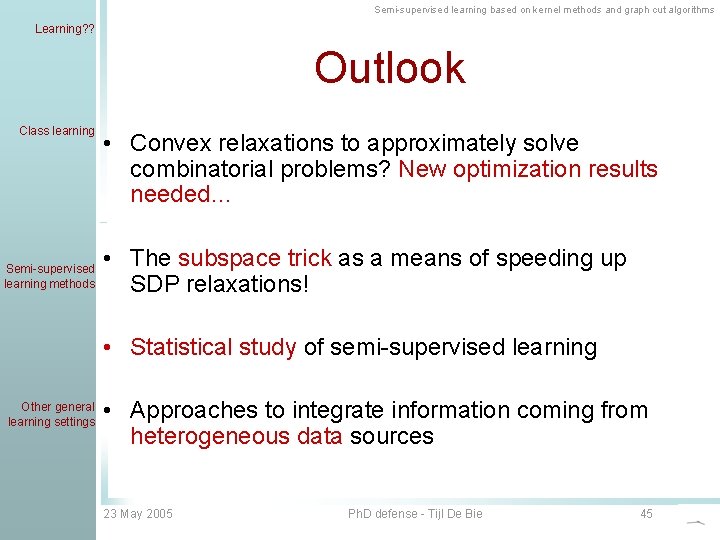 Semi-supervised learning based on kernel methods and graph cut algorithms

Learning??

Class learning

Semi-supervised learning methods

Other general learning settings

Outlook

• Convex relaxations to approximately solve combinatorial problems? New optimization results needed…

• The subspace trick as a means of speeding up SDP relaxations!

• Statistical study of semi-supervised learning

• Approaches to integrate information coming from heterogeneous data sources

23 May 2005

PhD defense - Tijl De Bie

45